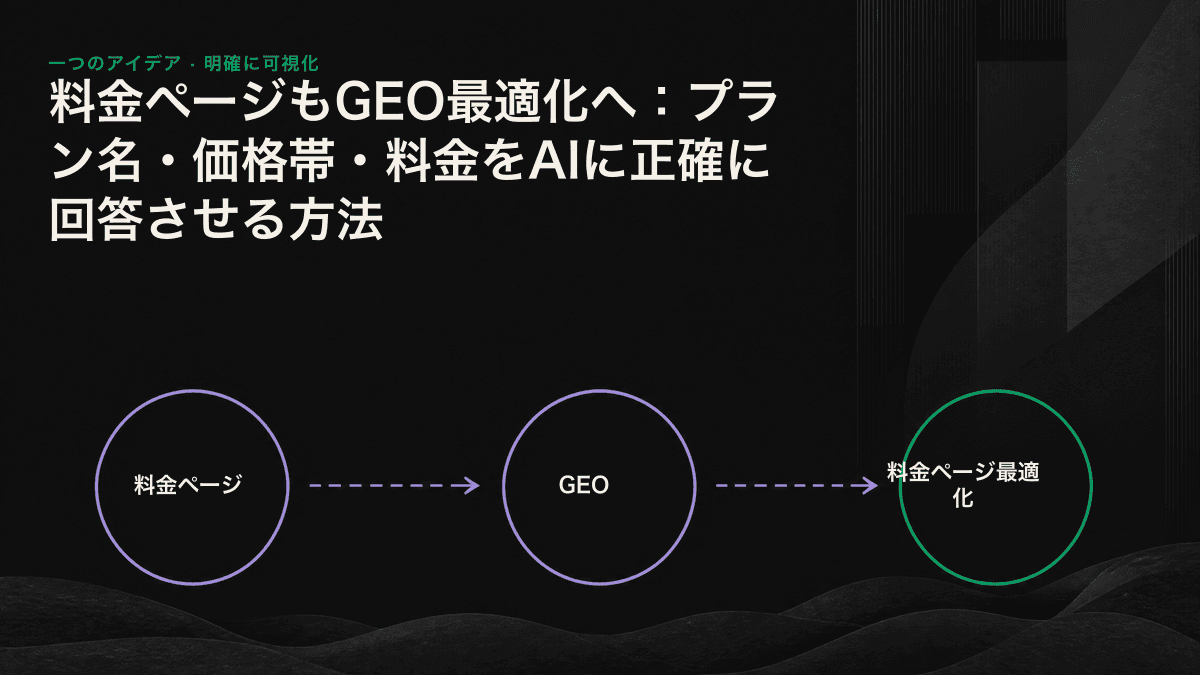 一つのアイデア · 明確に可視化

料金ページもGEO最適化へ：プラン名・価格帯・料金をAIに正確に回答させる方法

料金ページ

GEO

料金ページ最適化